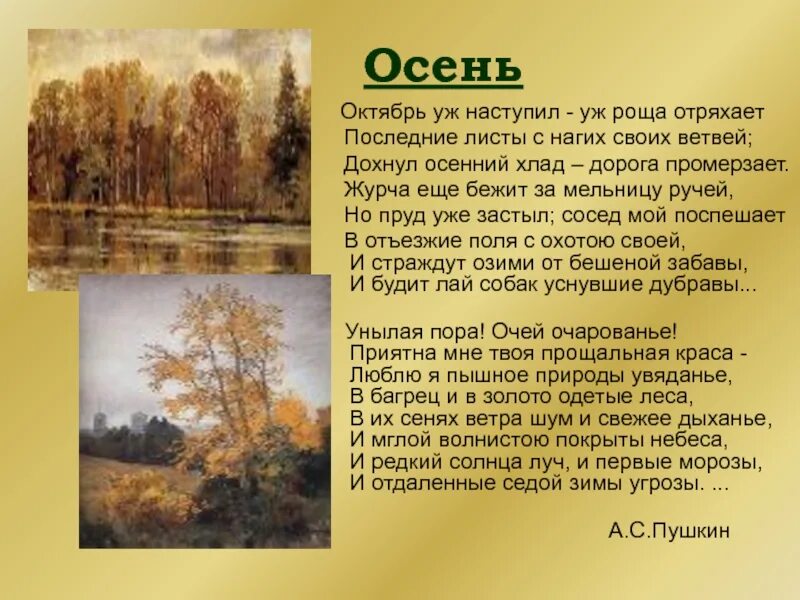 Осень

Октябрь уж наступил - уж роща отряхает
Последние листы с нагих своих ветвей;
Дохнул осенний хлад – дорога промерзает.
Журча еще бежит за мельницу ручей,
Но пруд уже застыл; сосед мой поспешает
В отъезжие поля с охотою своей,
И страждут озими от бешеной забавы,
И будит лай собак уснувшие дубравы...

Унылая пора! Очей очарованье!
Приятна мне твоя прощальная краса -
Люблю я пышное природы увяданье,
В багрец и в золото одетые леса,
В их сенях ветра шум и свежее дыханье,
И мглой волнистою покрыты небеса,
И редкий солнца луч, и первые морозы,
И отдаленные седой зимы угрозы. ...

А.С.Пушкин